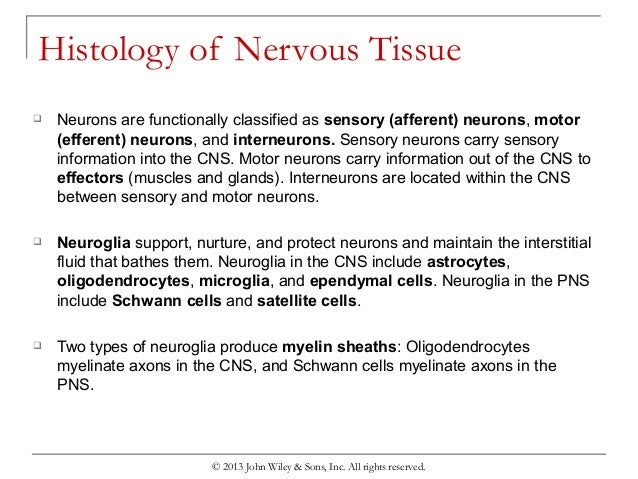 Histology of Nervous Tissue

Neurons are functionally classified as sensory (afferent) neurons, motor (efferent) neurons, and interneurons. Sensory neurons carry sensory information into the CNS. Motor neurons carry information out of the CNS to effectors (muscles and glands). Interneurons are located within the CNS between sensory and motor neurons.

Neuroglia support, nurture, and protect neurons and maintain the interstitial fluid that bathes them. Neuroglia in the CNS include astrocytes, oligodendrocytes, microglia, and ependymal cells. Neuroglia in the PNS include Schwann cells and satellite cells.

Two types of neuroglia produce myelin sheaths: Oligodendrocytes myelinate axons in the CNS, and Schwann cells myelinate axons in the PNS.

© 2013 John Wiley & Sons, Inc. All rights reserved.